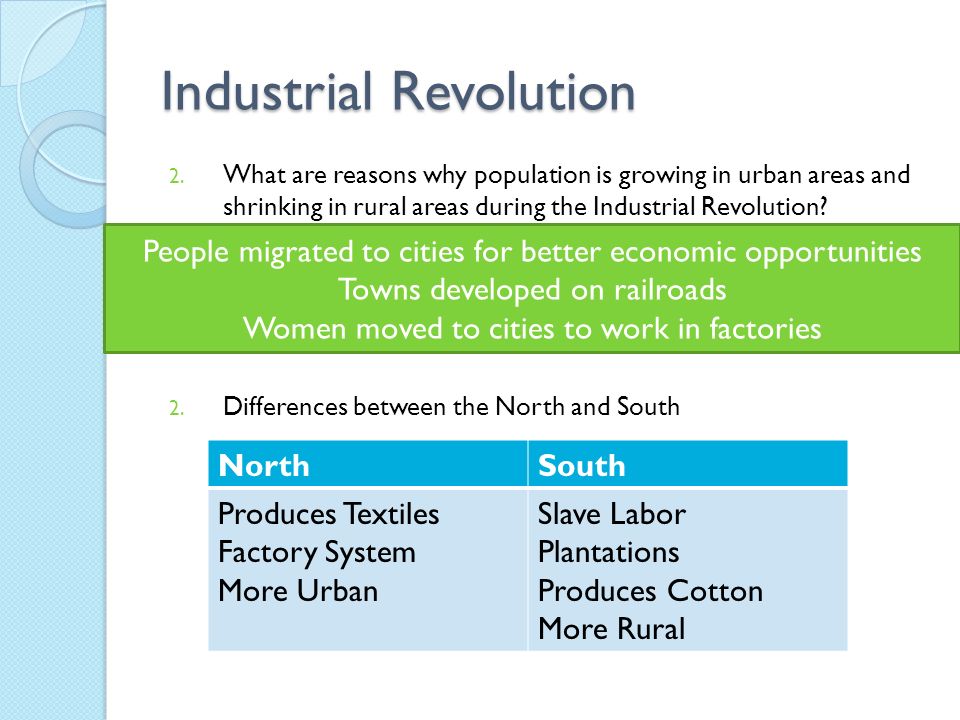 Industrial Revolution

2. What are reasons why population is growing in urban areas and shrinking in rural areas during the Industrial Revolution?

People migrated to cities for better economic opportunities
Towns developed on railroads
Women moved to cities to work in factories

2. Differences between the North and South

| North | South |
|---|---|
| Produces Textiles<br>Factory System<br>More Urban | Slave Labor<br>Plantations<br>Produces Cotton<br>More Rural |